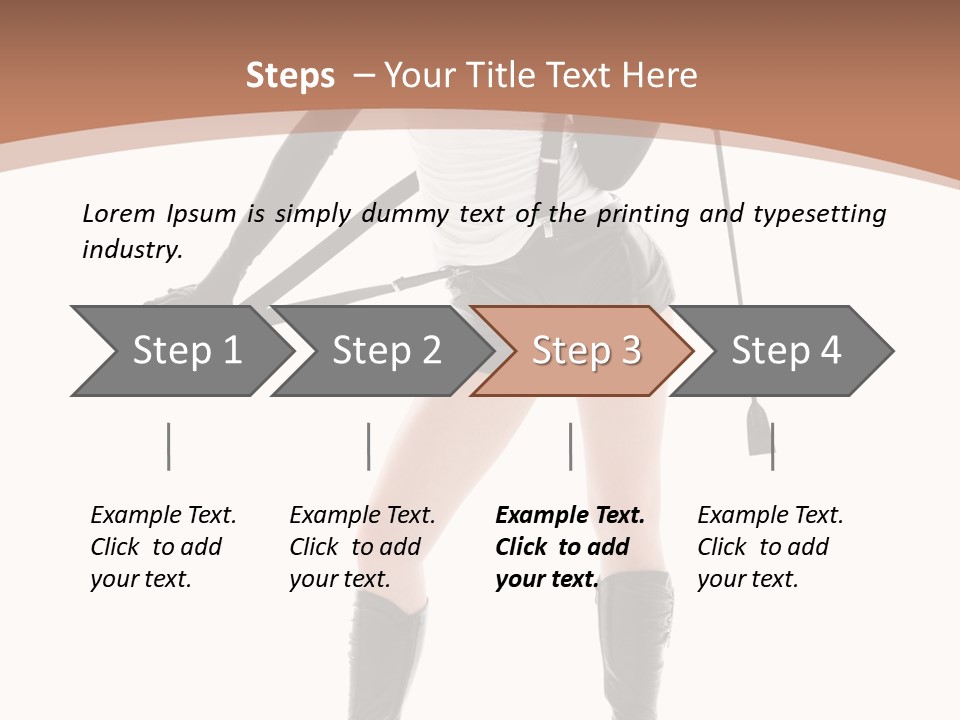 Steps – Your Title Text Here

Lorem Ipsum is simply dummy text of the printing and typesetting industry.

Step 1

Step 2

Step 3

Step 4

Example Text. Click to add your text.

Example Text. Click to add your text.

Example Text. Click to add your text.

Example Text. Click to add your text.